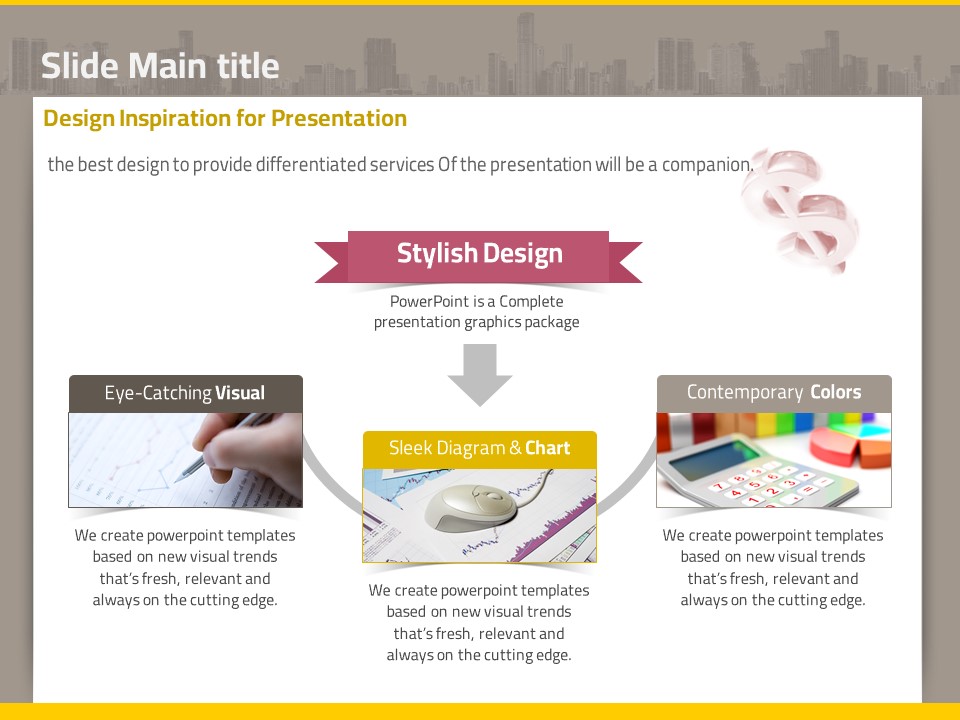 Slide Main title

Design Inspiration for Presentation

the best design to provide differentiated services Of the presentation will be a companion.

Stylish Design

PowerPoint is a Complete presentation graphics package

Eye-Catching Visual

We create powerpoint templates based on new visual trends that's fresh, relevant and always on the cutting edge.

Sleek Diagram & Chart

We create powerpoint templates based on new visual trends that's fresh, relevant and always on the cutting edge.

Contemporary Colors

We create powerpoint templates based on new visual trends that's fresh, relevant and always on the cutting edge.